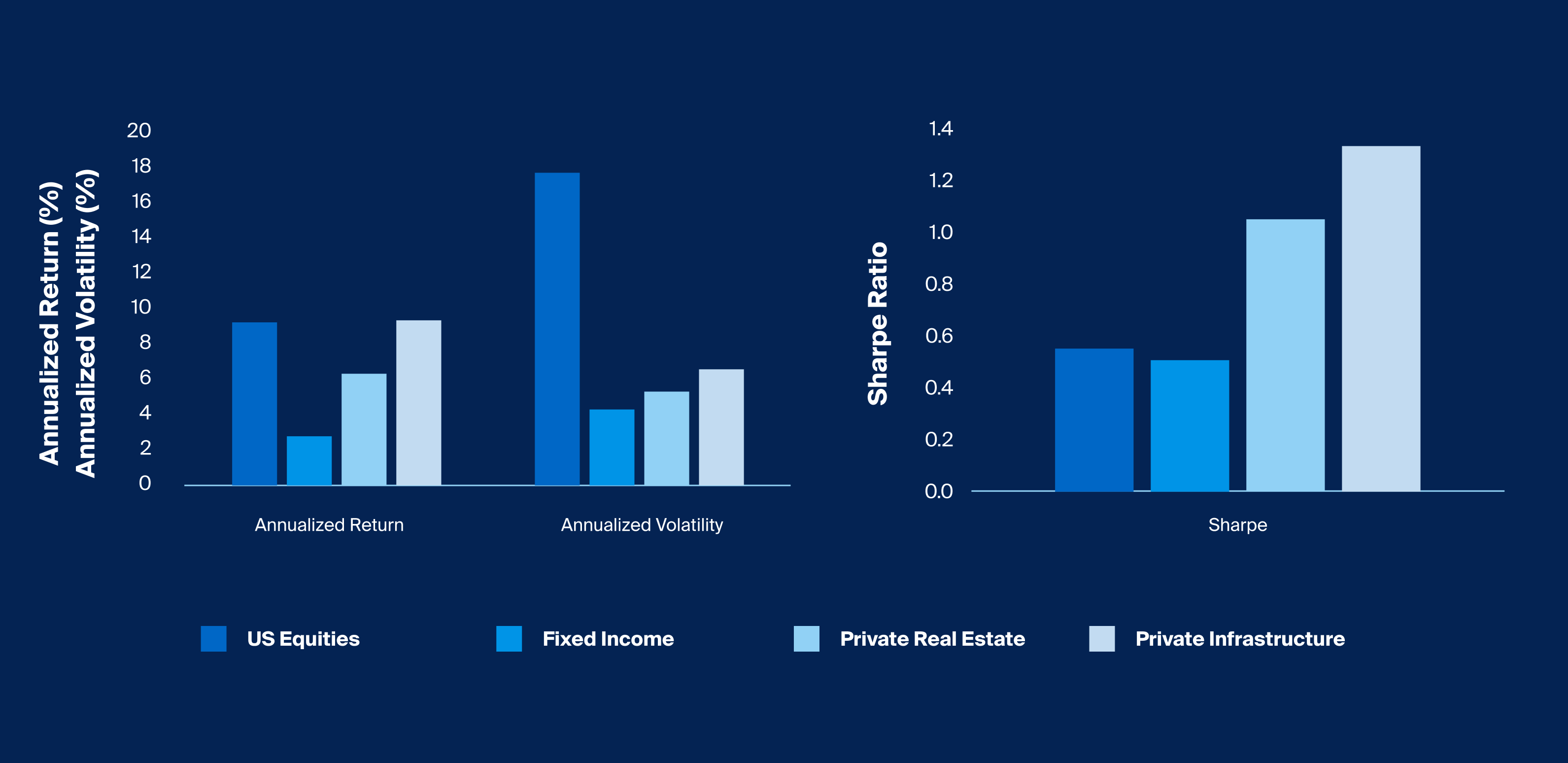 Annualized Return (%)
Annualized Volatility (%)

20
18
16
14
12
10
8
6
4
2
0

Annualized Return
Annualized Volatility

Sharpe Ratio

1.4
1.2
1.0
0.8
0.6
0.4
0.2
0.0

Sharpe

US Equities
Fixed Income
Private Real Estate
Private Infrastructure